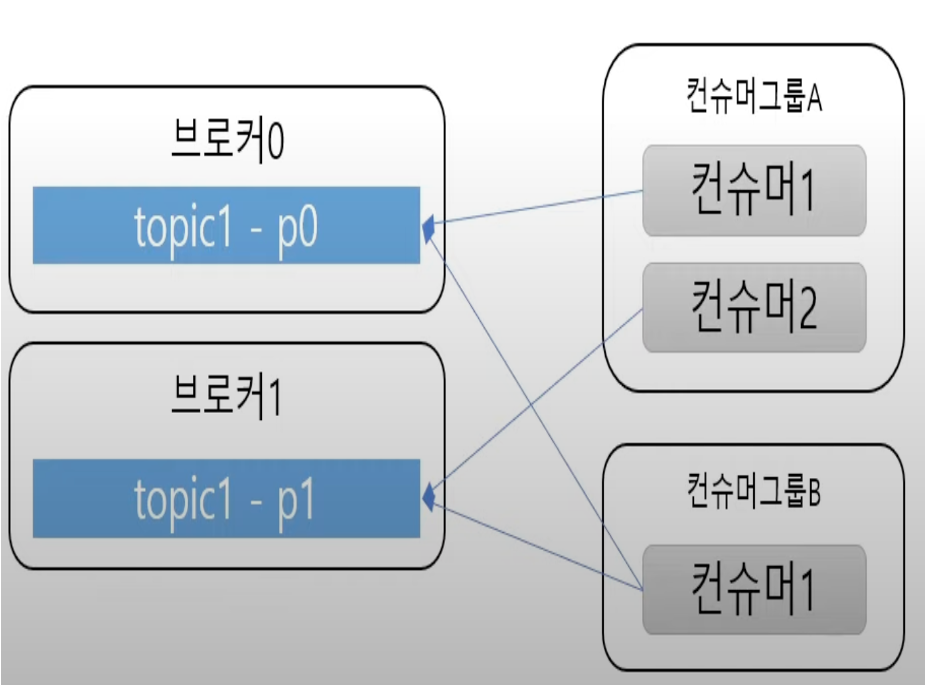 브로커0

topic1 - p0

브로커1

topic1 - p1

컨슈머그룹A

컨슈머1

컨슈머2

컨슈머그룹B

컨슈머1